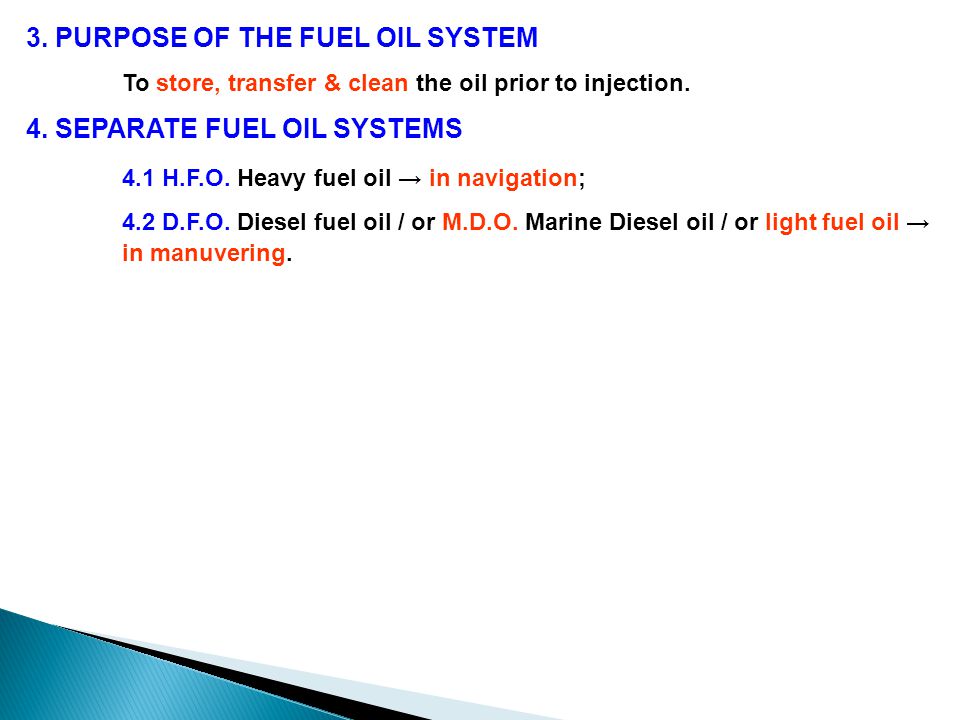 3. PURPOSE OF THE FUEL OIL SYSTEM

To store, transfer & clean the oil prior to injection.

4. SEPARATE FUEL OIL SYSTEMS

4.1 H.F.O. Heavy fuel oil → in navigation;

4.2 D.F.O. Diesel fuel oil / or M.D.O. Marine Diesel oil / or light fuel oil → in manuvering.